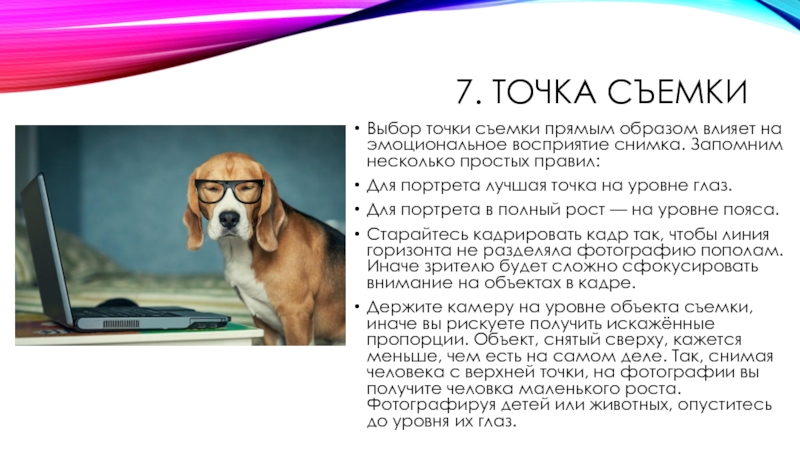 7. ТОЧКА СЪЕМКИ

• Выбор точки съемки прямым образом влияет на эмоциональное восприятие снимка. Запомним несколько простых правил:

• Для портрета лучшая точка на уровне глаз.

• Для портрета в полный рост — на уровне пояса.

• Старайтесь кадрировать кадр так, чтобы линия горизонта не разделяла фотографию пополам. Иначе зрителю будет сложно сфокусировать внимание на объектах в кадре.

• Держите камеру на уровне объекта съемки, иначе вы рискуете получить искажённые пропорции. Объект, снятый сверху, кажется меньше, чем есть на самом деле. Так, снимая человека с верхней точки, на фотографии вы получите человка маленького роста. Фотографируя детей или животных, опуститесь до уровня их глаз.